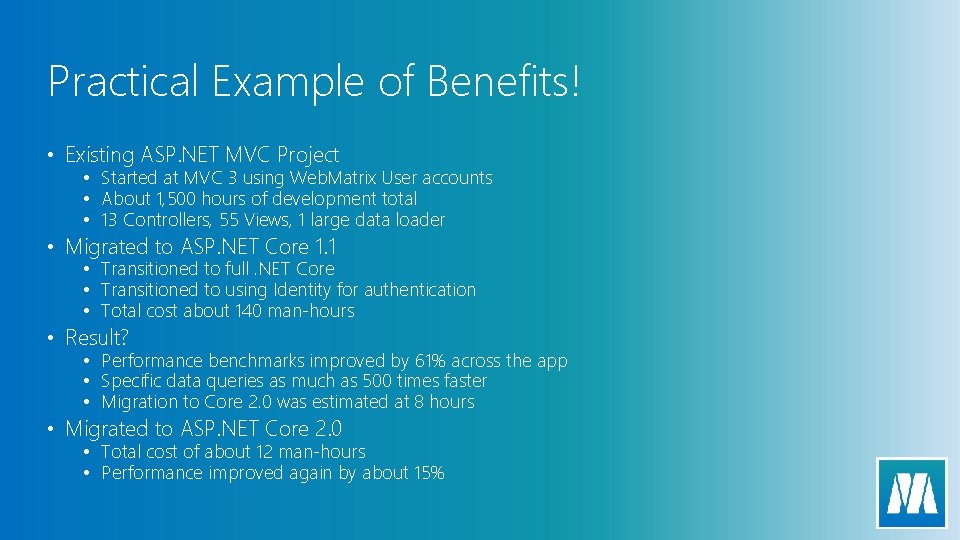 Practical Example of Benefits!

• Existing ASP.NET MVC Project
  • Started at MVC 3 using WebMatrix User accounts
  • About 1,500 hours of development total
  • 13 Controllers, 55 Views, 1 large data loader
• Migrated to ASP.NET Core 1.1
  • Transitioned to full .NET Core
  • Transitioned to using Identity for authentication
  • Total cost about 140 man-hours
• Result?
  • Performance benchmarks improved by 61% across the app
  • Specific data queries as much as 500 times faster
  • Migration to Core 2.0 was estimated at 8 hours
• Migrated to ASP.NET Core 2.0
  • Total cost of about 12 man-hours
  • Performance improved again by about 15%